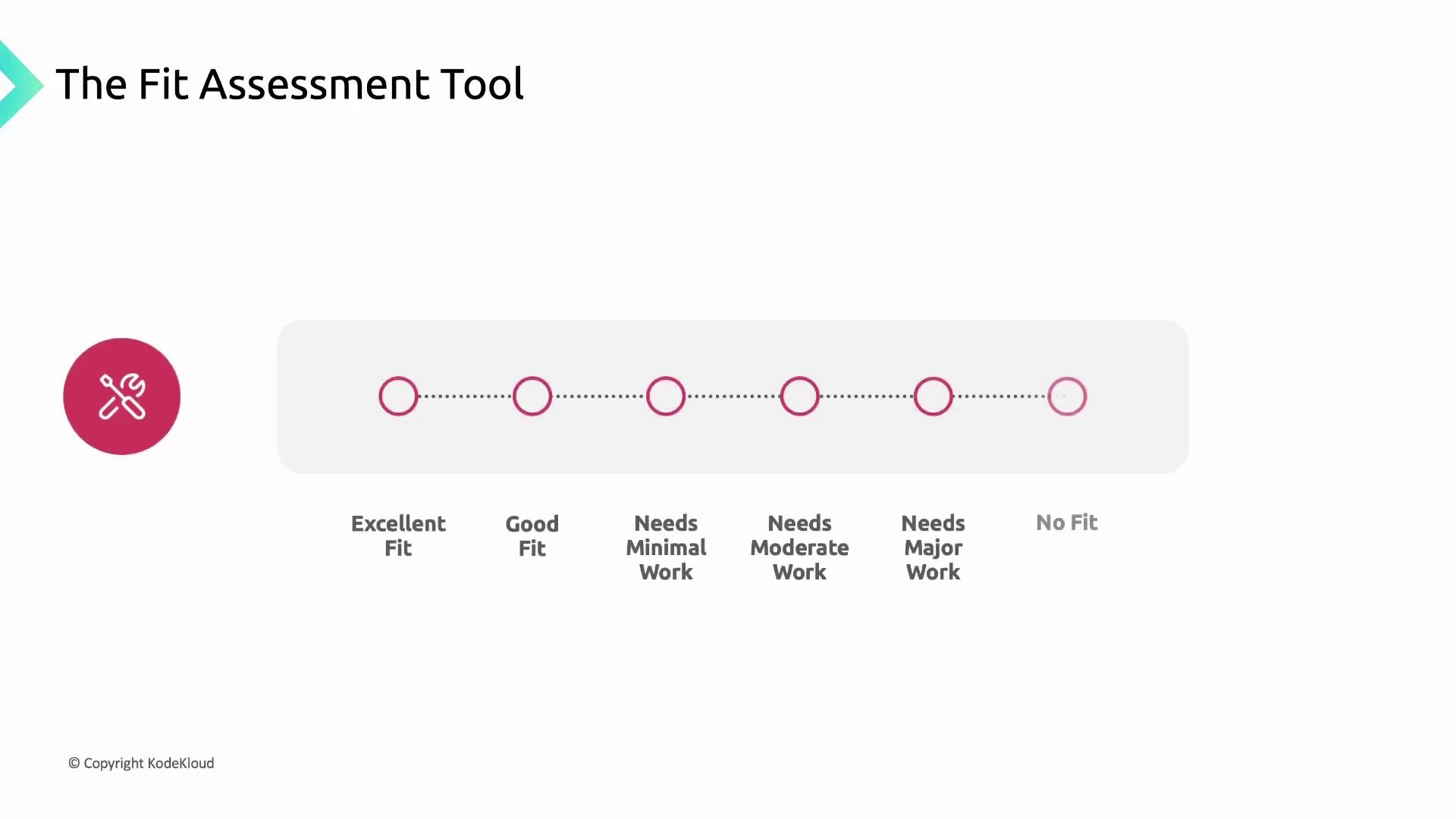 The Fit Assessment Tool

Excellent Fit

Good Fit

Needs Minimal Work

Needs Moderate Work

Needs Major Work

No Fit

© Copyright KodeKloud